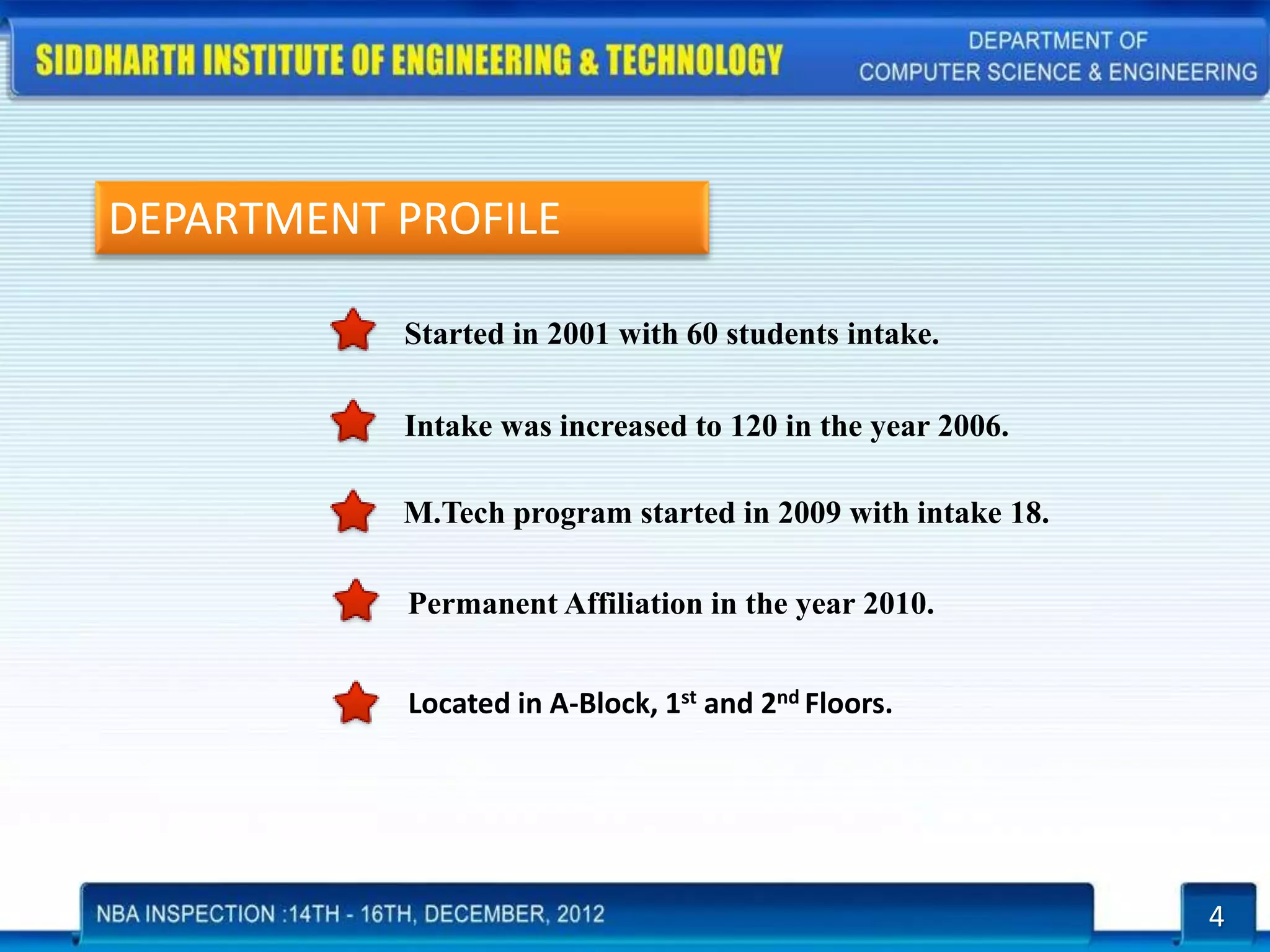 SIDDHARTH INSTITUTE OF ENGINEERING & TECHNOLOGY

DEPARTMENT OF
COMPUTER SCIENCE & ENGINEERING

DEPARTMENT PROFILE

Started in 2001 with 60 students intake.

Intake was increased to 120 in the year 2006.

M.Tech program started in 2009 with intake 18.

Permanent Affiliation in the year 2010.

Located in A-Block, 1$^{st}$ and 2$^{nd}$ Floors.

NBA INSPECTION :14TH - 16TH, DECEMBER, 2012

4